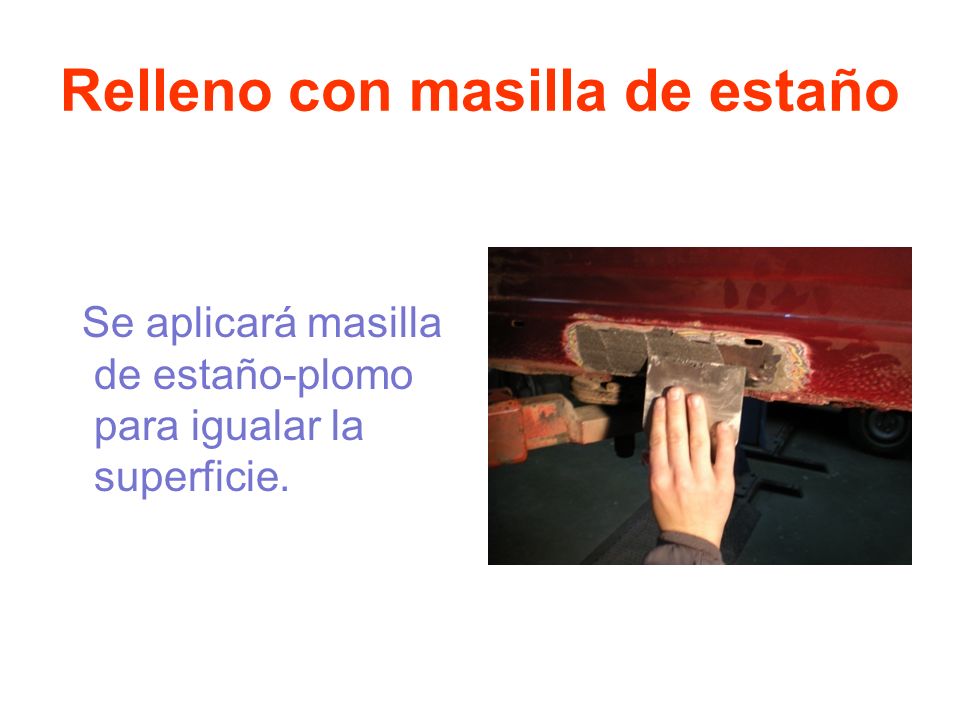 Relleno con masilla de estaño

Se aplicará masilla de estaño-plomo para igualar la superficie.